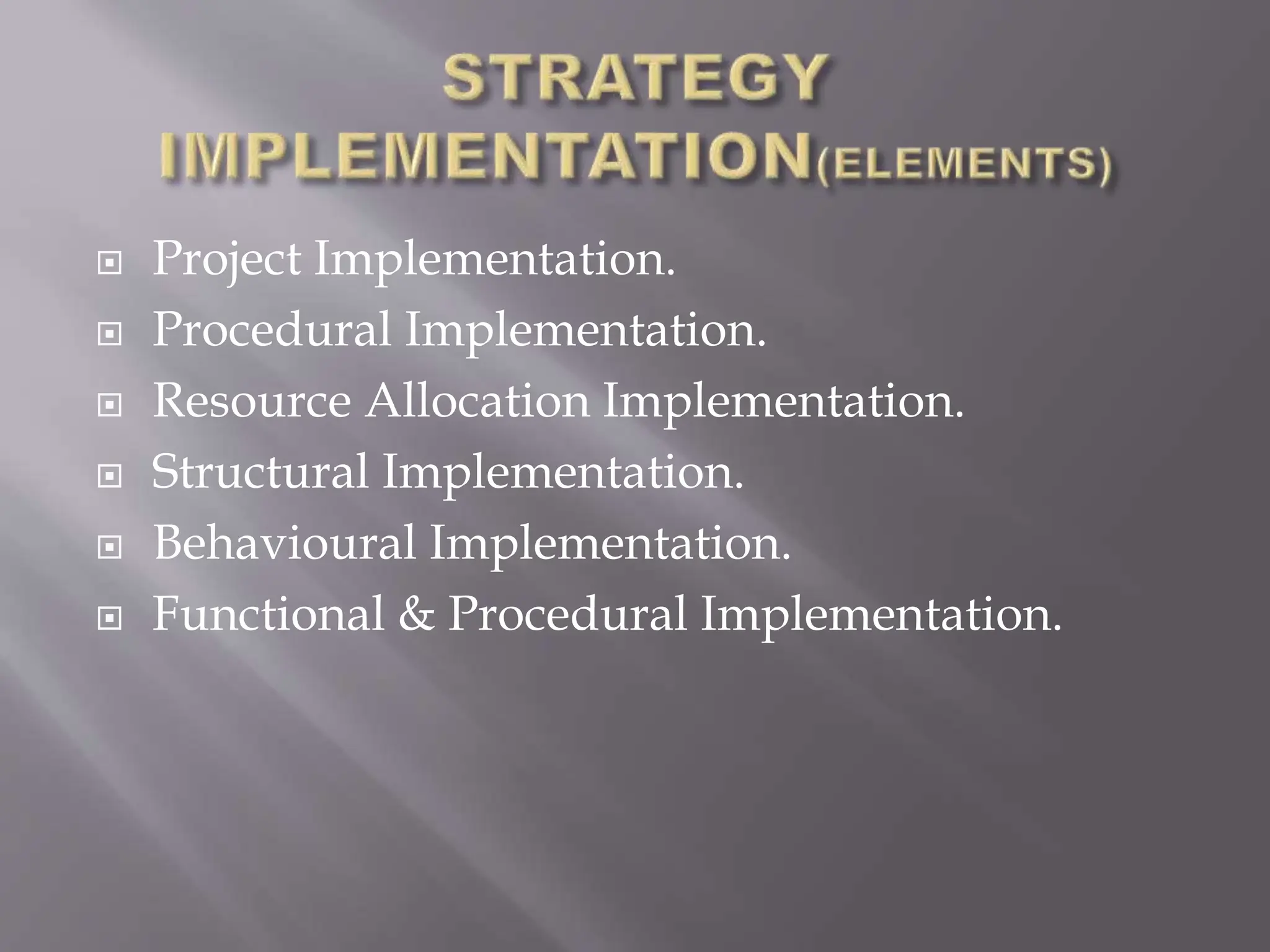 STRATEGY IMPLEMENTATION(ELEMENTS)

Project Implementation.
Procedural Implementation.
Resource Allocation Implementation.
Structural Implementation.
Behavioural Implementation.
Functional & Procedural Implementation.